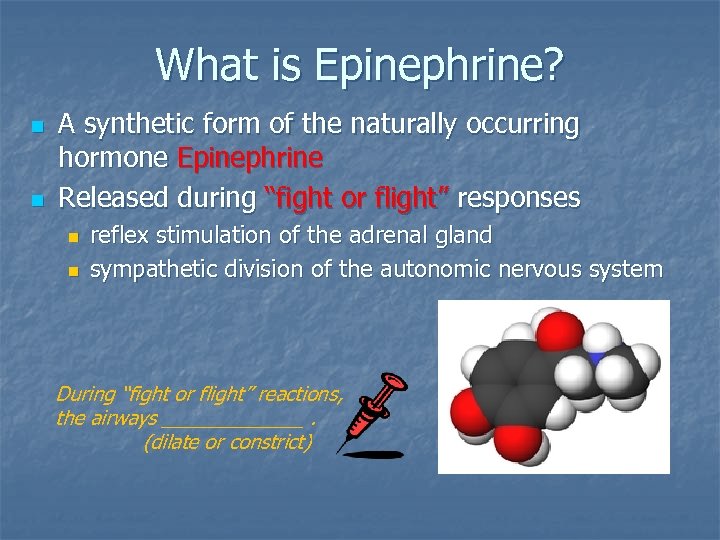 What is Epinephrine?

A synthetic form of the naturally occurring hormone Epinephrine

Released during "fight or flight" responses

reflex stimulation of the adrenal gland

sympathetic division of the autonomic nervous system

During "fight or flight" reactions, the airways ____________ .
(dilate or constrict)